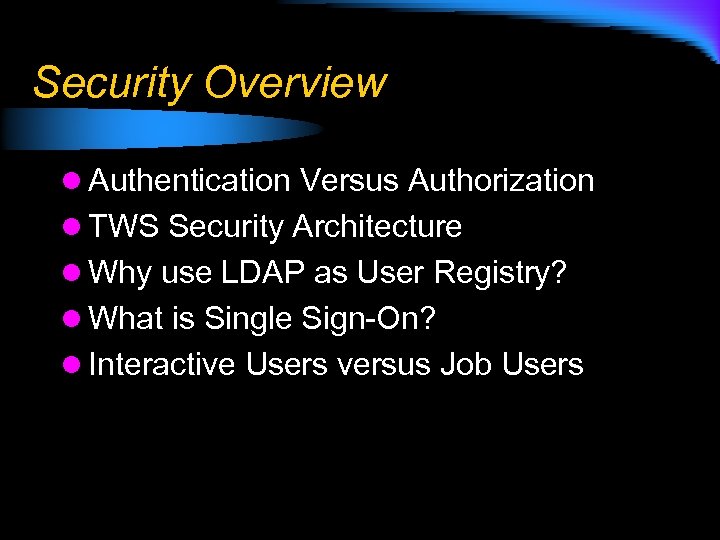 Security Overview

- Authentication Versus Authorization
- TWS Security Architecture
- Why use LDAP as User Registry?
- What is Single Sign-On?
- Interactive Users versus Job Users